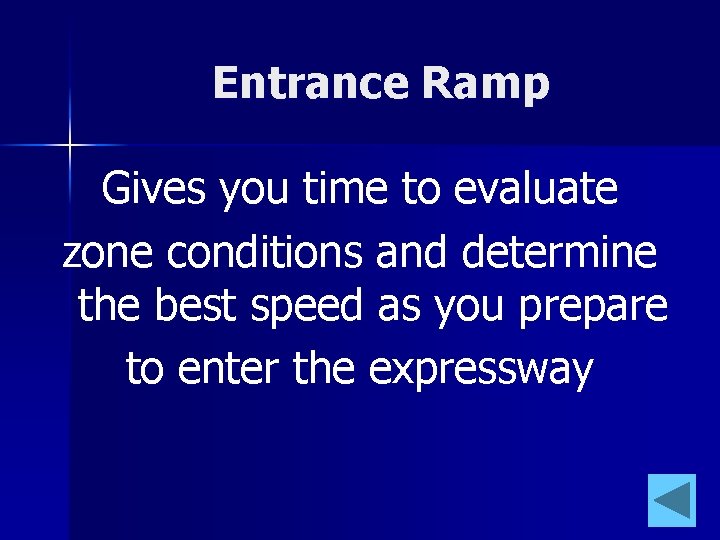 Entrance Ramp

Gives you time to evaluate zone conditions and determine the best speed as you prepare to enter the expressway